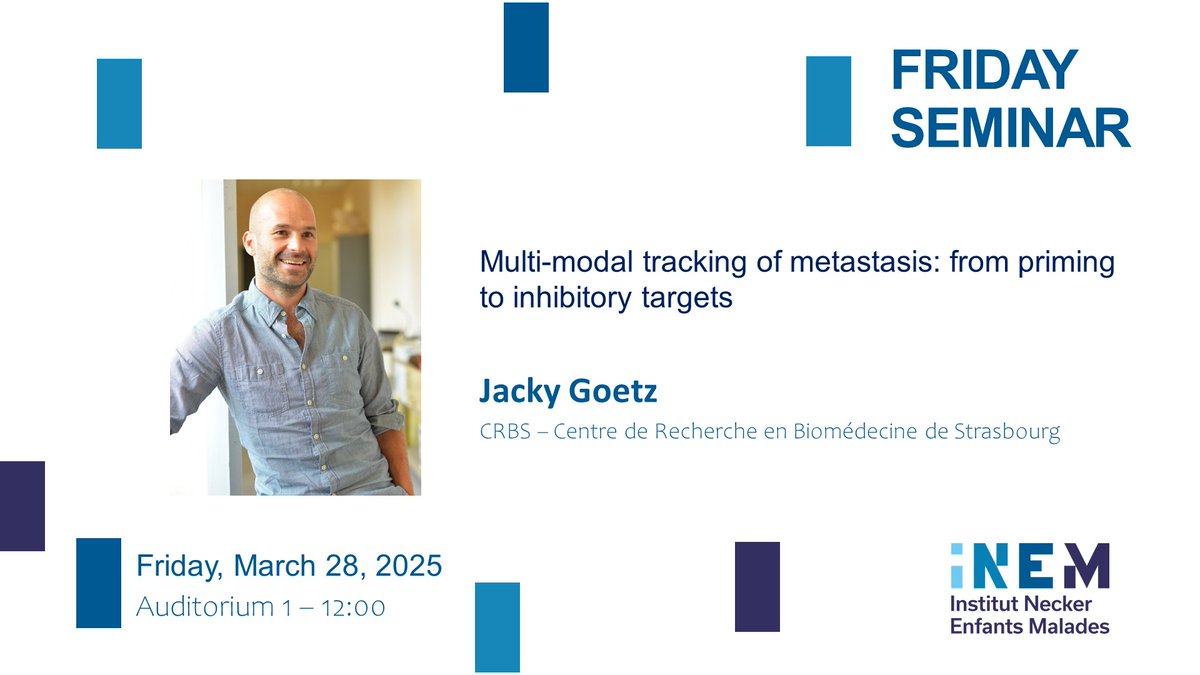 FRIDAY SEMINAR

Multi-modal tracking of metastasis: from priming to inhibitory targets

Jacky Goetz

CRBS – Centre de Recherche en Biomédecine de Strasbourg

Friday, March 28, 2025
Auditorium 1 – 12:00

iNEM
Institut Necker Enfants Malades